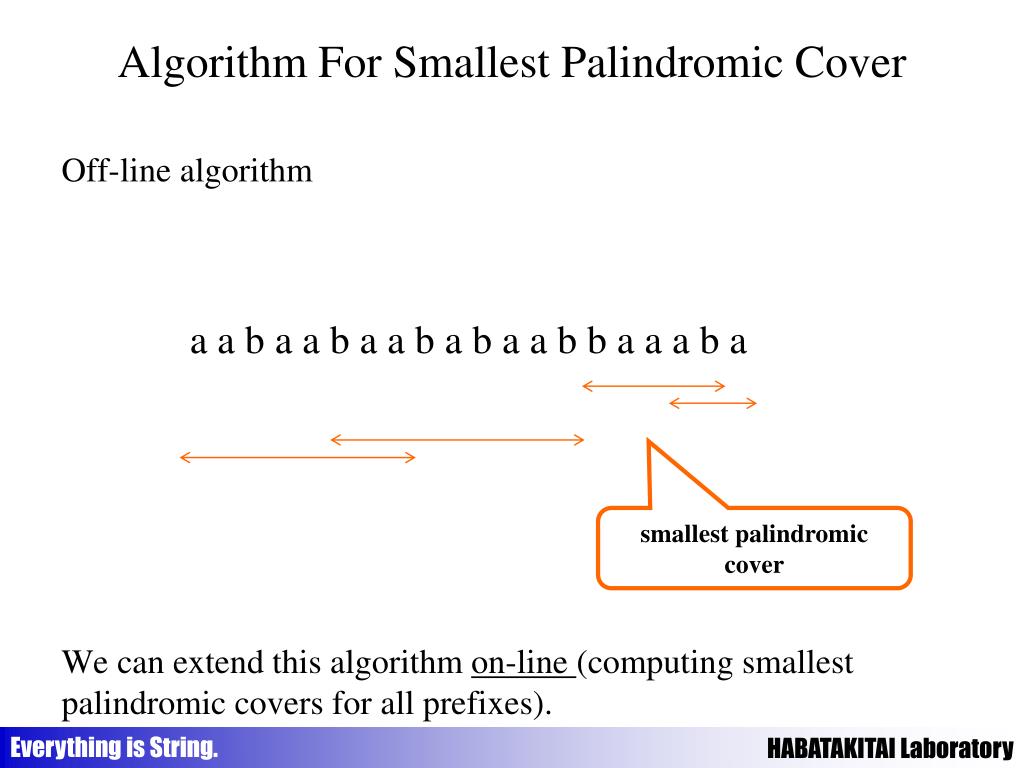 Algorithm For Smallest Palindromic Cover

Off-line algorithm

a a b a a b a a b a b a a b b a a a b a

smallest palindromic cover

We can extend this algorithm on-line (computing smallest palindromic covers for all prefixes).

Everything is String.

HABATAKITAI Laboratory